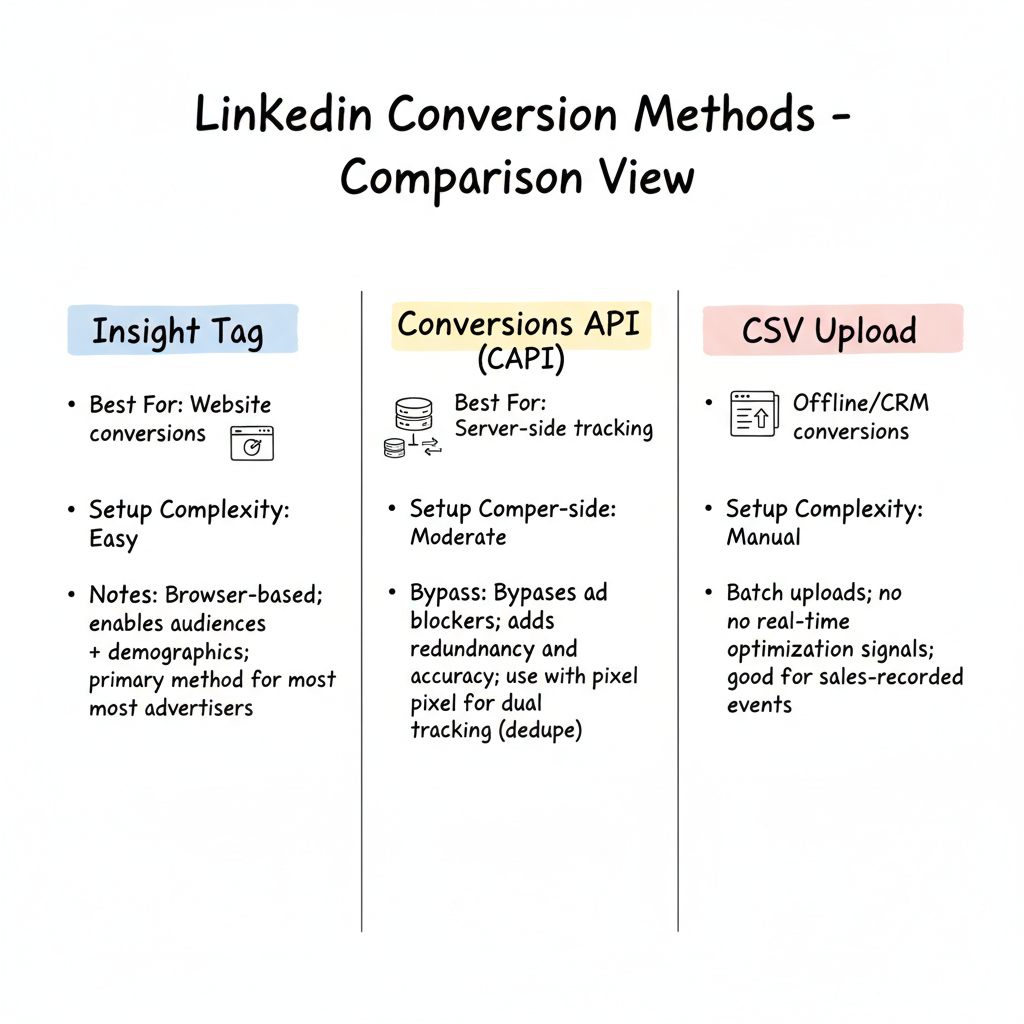 LinKedin Conversion Methods - Comparison View

Insight Tag

• Best For: Website conversions

• Setup Complexity: Easy

• Notes: Browser-based; enables audiences + demographics; primary method for most most advertisers

Conversions API (CAPI)

Best For: Server-side tracking

• Setup Comper-side: Moderate

• Bypass: Bypases ad blockers; adds redundnancy and accuracy; use with pixel pixel for dual tracking (dedupe)

CSV Upload

• Offline/CRM conversions

• Setup Complexity: Manual

• Batch uploads; no no real-time optimization signals; good for sales-recorded events